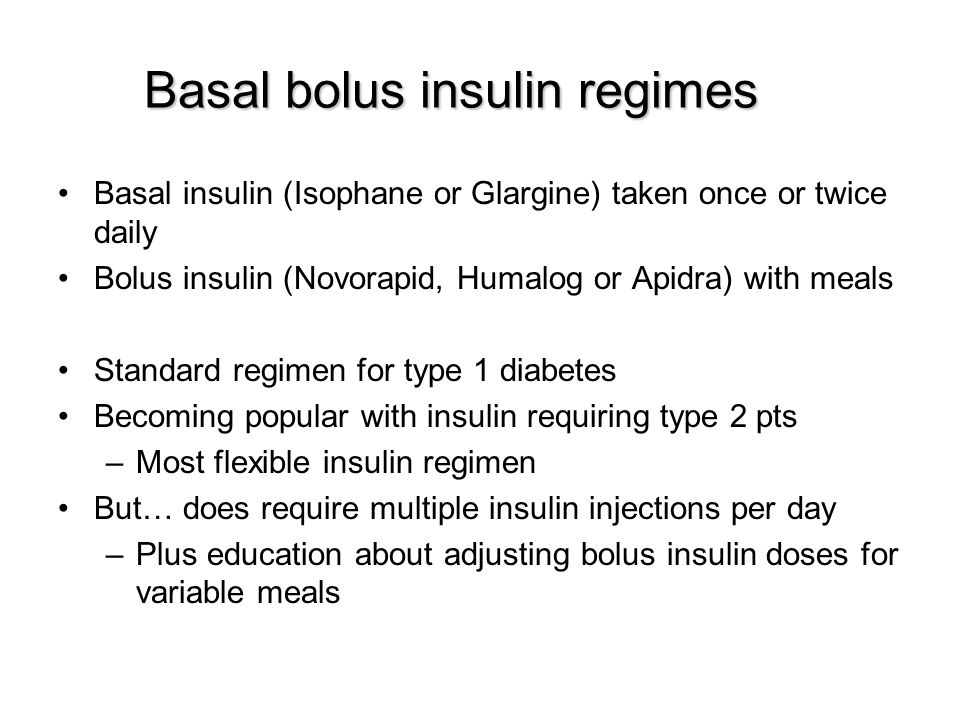 Basal bolus insulin regimes

• Basal insulin (Isophane or Glargine) taken once or twice daily
• Bolus insulin (Novorapid, Humalog or Apidra) with meals

• Standard regimen for type 1 diabetes
• Becoming popular with insulin requiring type 2 pts
– Most flexible insulin regimen
• But… does require multiple insulin injections per day
– Plus education about adjusting bolus insulin doses for variable meals